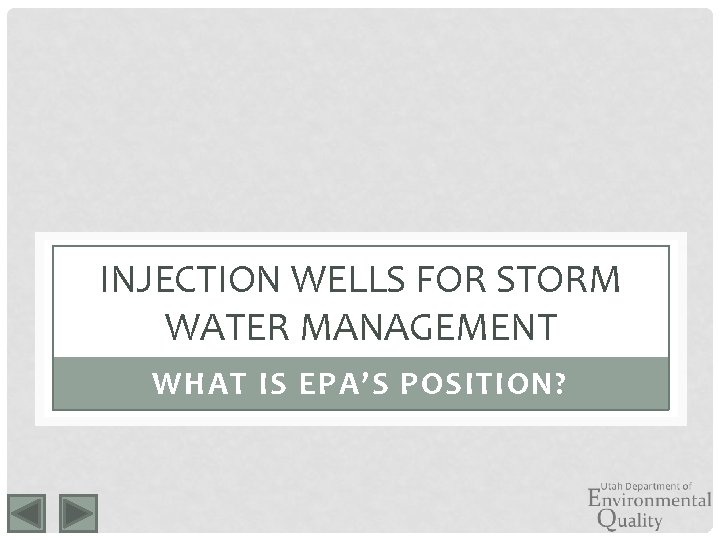 INJECTION WELLS FOR STORM WATER MANAGEMENT

WHAT IS EPA'S POSITION?

Utah Department of Environmental Quality